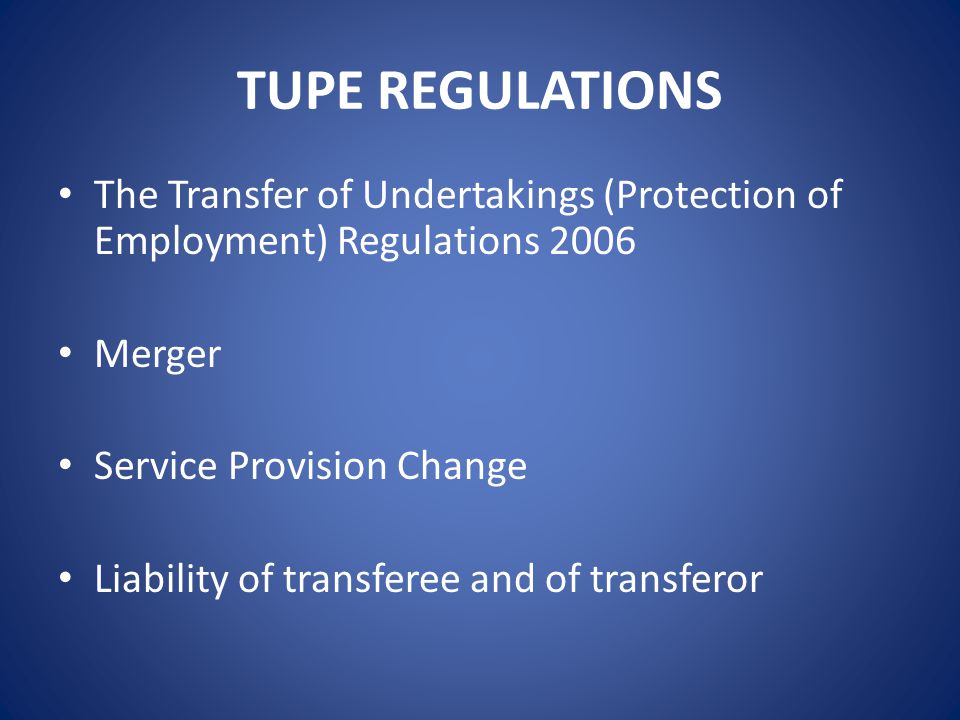 TUPE REGULATIONS

• The Transfer of Undertakings (Protection of Employment) Regulations 2006

• Merger

• Service Provision Change

• Liability of transferee and of transferor